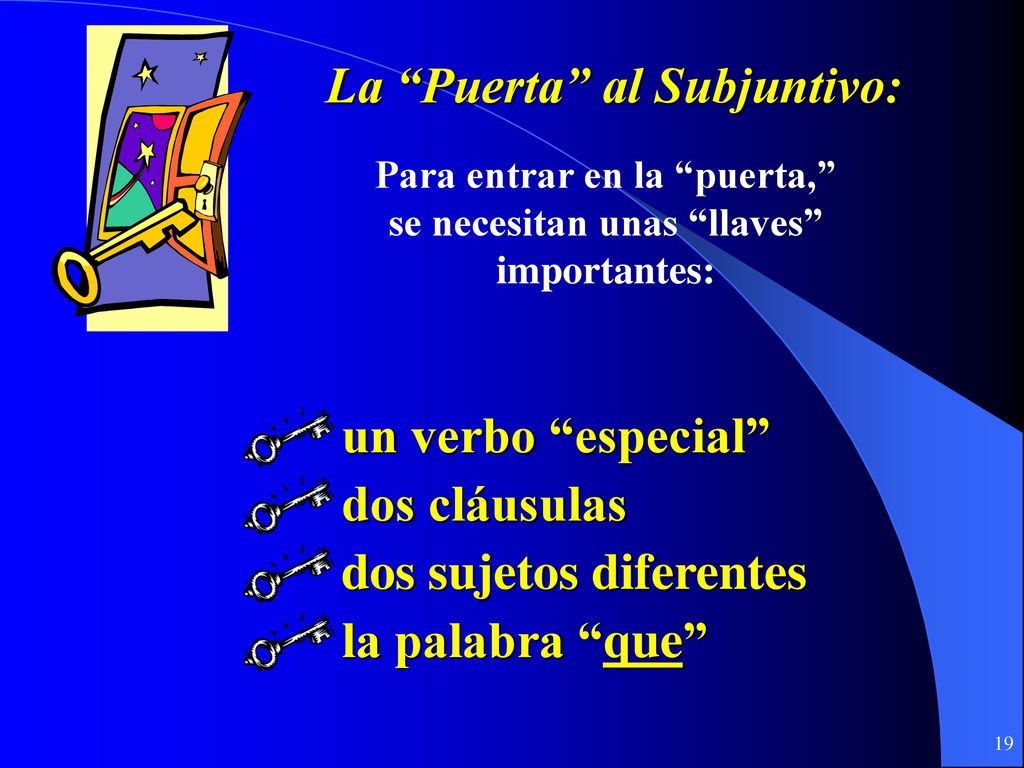 La “Puerta” al Subjuntivo:

Para entrar en la “puerta,” se necesitan unas “llaves” importantes:

un verbo “especial”
dos cláusulas
dos sujetos diferentes
la palabra “que”

19